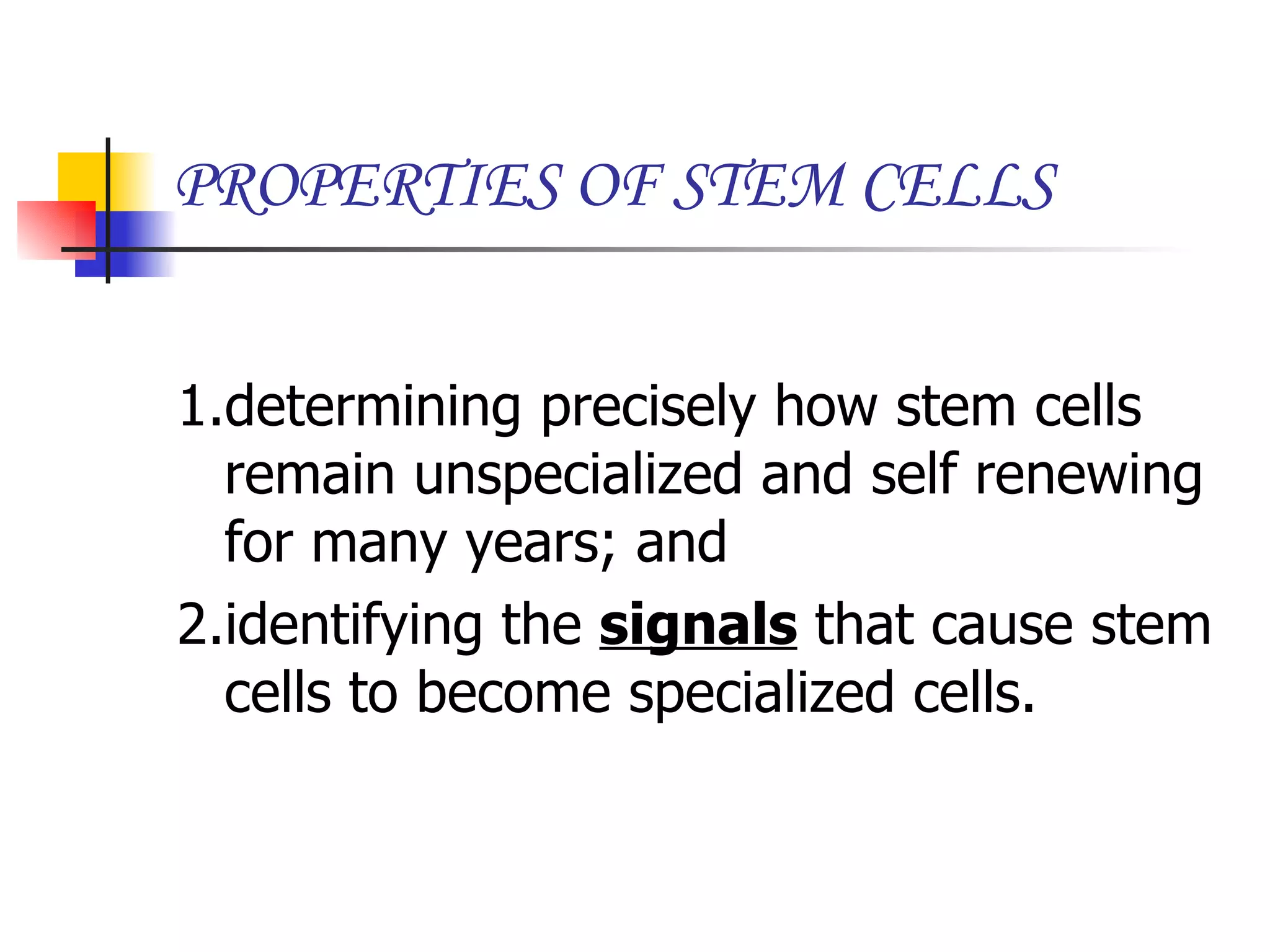 PROPERTIES OF STEM CELLS

1.determining precisely how stem cells remain unspecialized and self renewing for many years; and

2.identifying the signals that cause stem cells to become specialized cells.